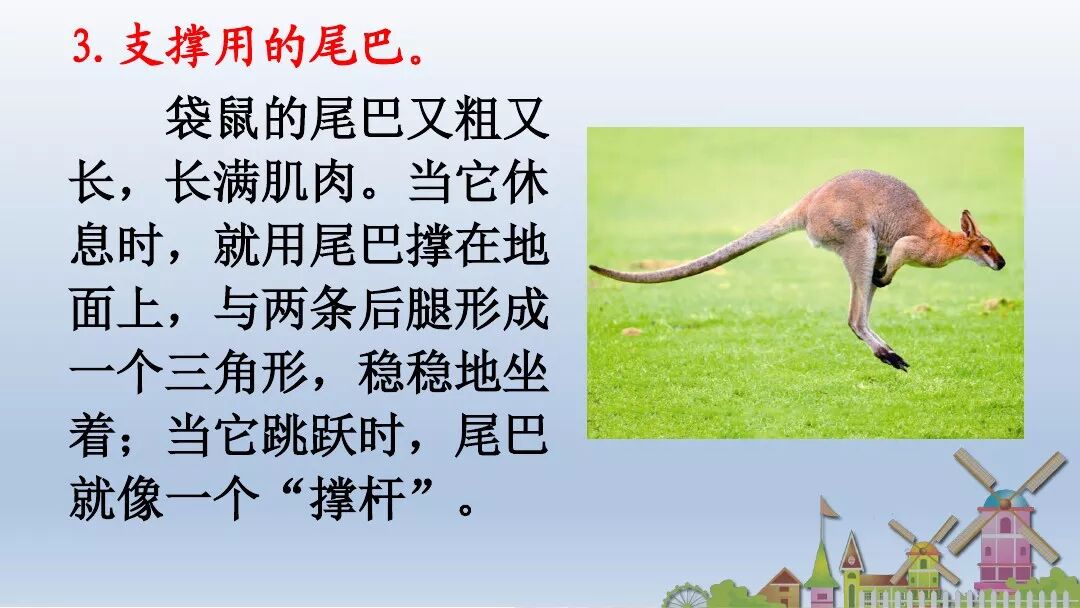 3. 支撑用的尾巴。

袋鼠的尾巴又粗又长，长满肌肉。当它休息时，就用尾巴撑在地面上，与两条后腿形成一个三角形，稳稳地坐着；当它跳跃时，尾巴就像一个“撑杆”。